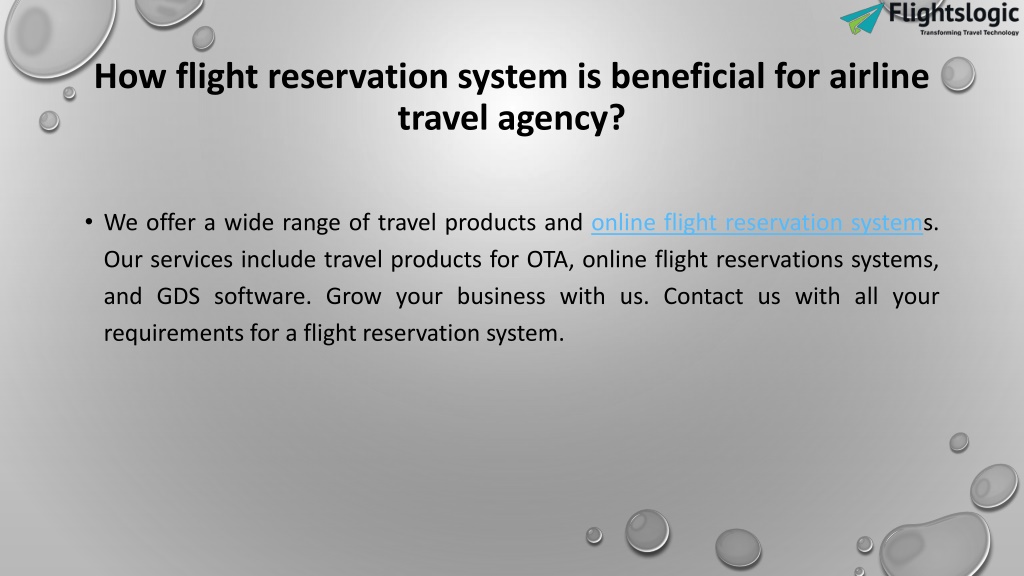 Flightslogic
Transforming Travel Technology

How flight reservation system is beneficial for airline travel agency?

• We offer a wide range of travel products and online flight reservation systems. Our services include travel products for OTA, online flight reservations systems, and GDS software. Grow your business with us. Contact us with all your requirements for a flight reservation system.